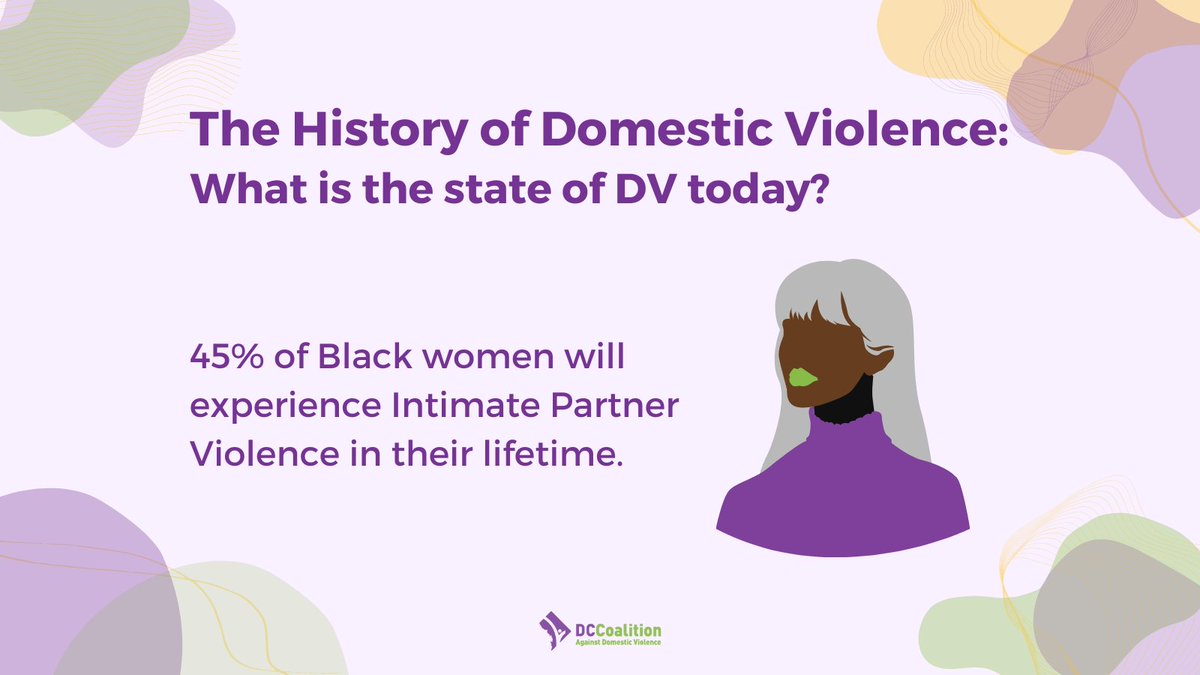 The History of Domestic Violence:
What is the state of DV today?

45% of Black women will experience Intimate Partner Violence in their lifetime.

DCCoalition
Against Domestic Violence